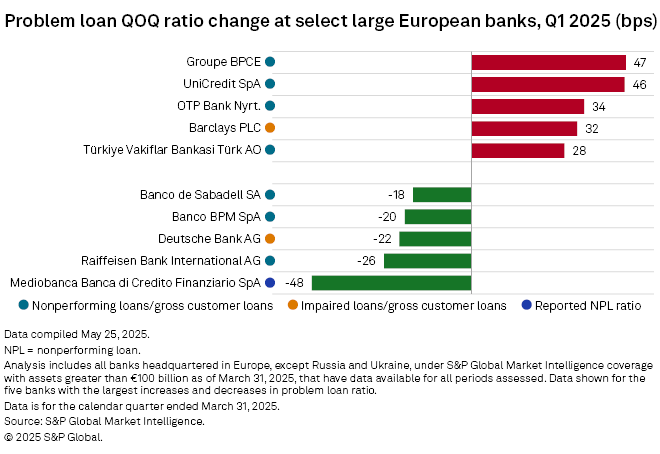 Problem loan QOQ ratio change at select large European banks, Q1 2025 (bps)

Groupe BPCE 47
UniCredit SpA 46
OTP Bank Nyrt. 34
Barclays PLC 32
Türkiye Vakiflar Bankasi Türk AO 28
Banco de Sabadell SA -18
Banco BPM SpA -20
Deutsche Bank AG -22
Raiffeisen Bank International AG -26
Mediobanca Banca di Credito Finanziario SpA -48

Nonperforming loans/gross customer loans
Impaired loans/gross customer loans
Reported NPL ratio

Data compiled May 25, 2025.
NPL = nonperforming loan.
Analysis includes all banks headquartered in Europe, except Russia and Ukraine, under S&P Global Market Intelligence coverage with assets greater than €100 billion as of March 31, 2025, that have data available for all periods assessed. Data shown for the five banks with the largest increases and decreases in problem loan ratio.
Data is for the calendar quarter ended March 31, 2025.
Source: S&P Global Market Intelligence.
© 2025 S&P Global.